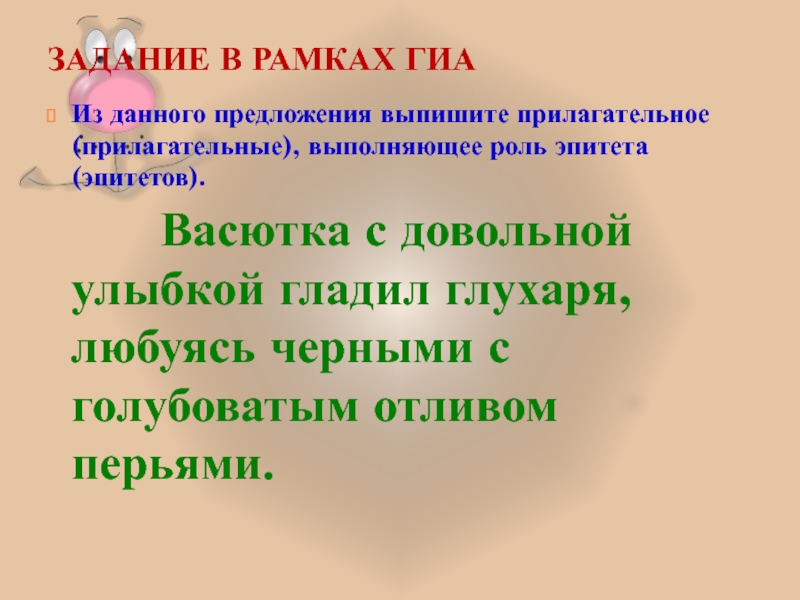 ЗАДАНИЕ В РАМКАХ ГИА

Из данного предложения выпишите прилагательное (прилагательные), выполняющее роль эпитета (эпитетов).

Васютка с довольной улыбкой гладил глухаря, любуясь черными с голубоватым отливом перьями.